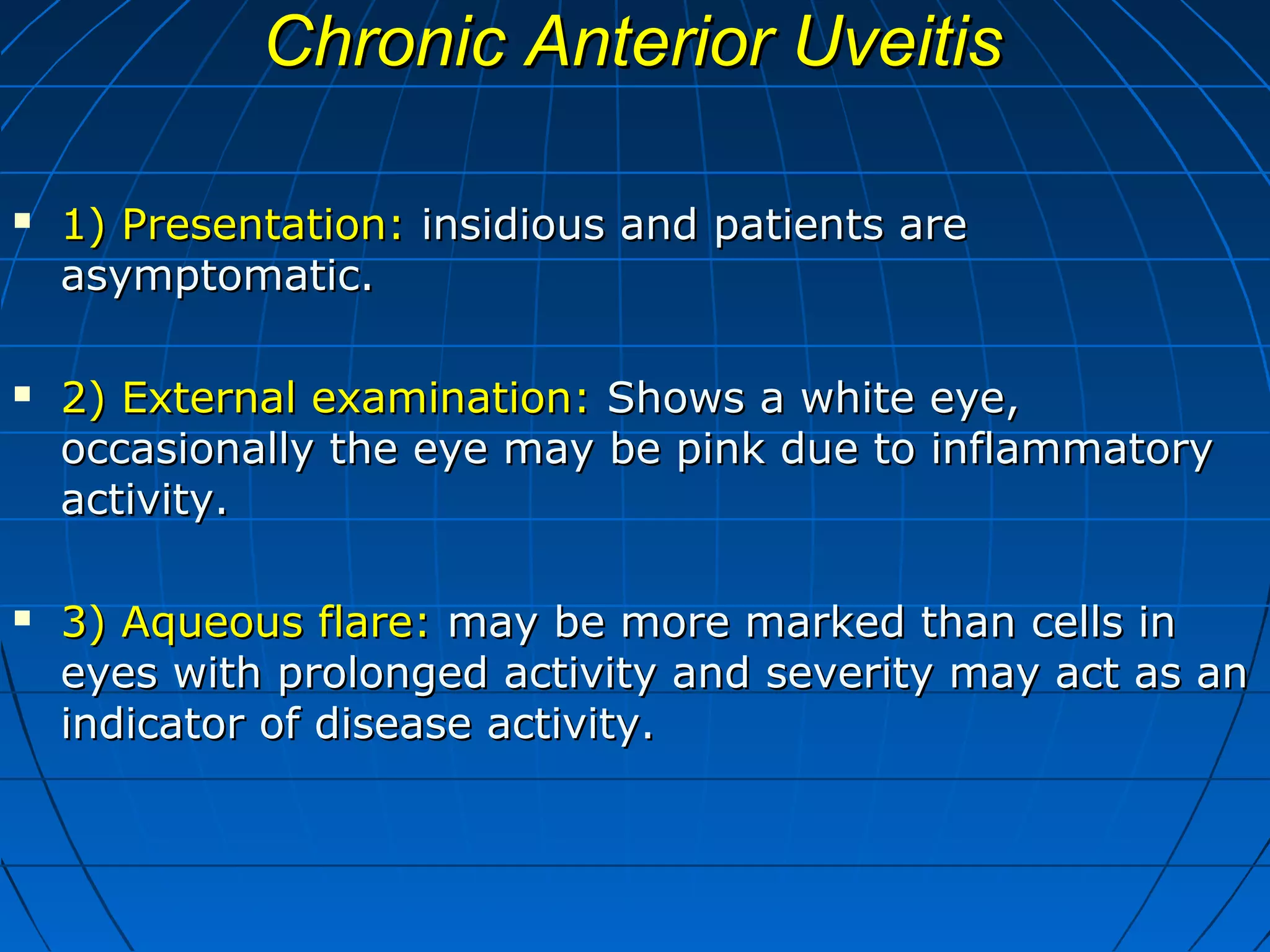 Chronic Anterior Uveitis

▪ 1) Presentation: insidious and patients are asymptomatic.

▪ 2) External examination: Shows a white eye, occasionally the eye may be pink due to inflammatory activity.

▪ 3) Aqueous flare: may be more marked than cells in eyes with prolonged activity and severity may act as an indicator of disease activity.